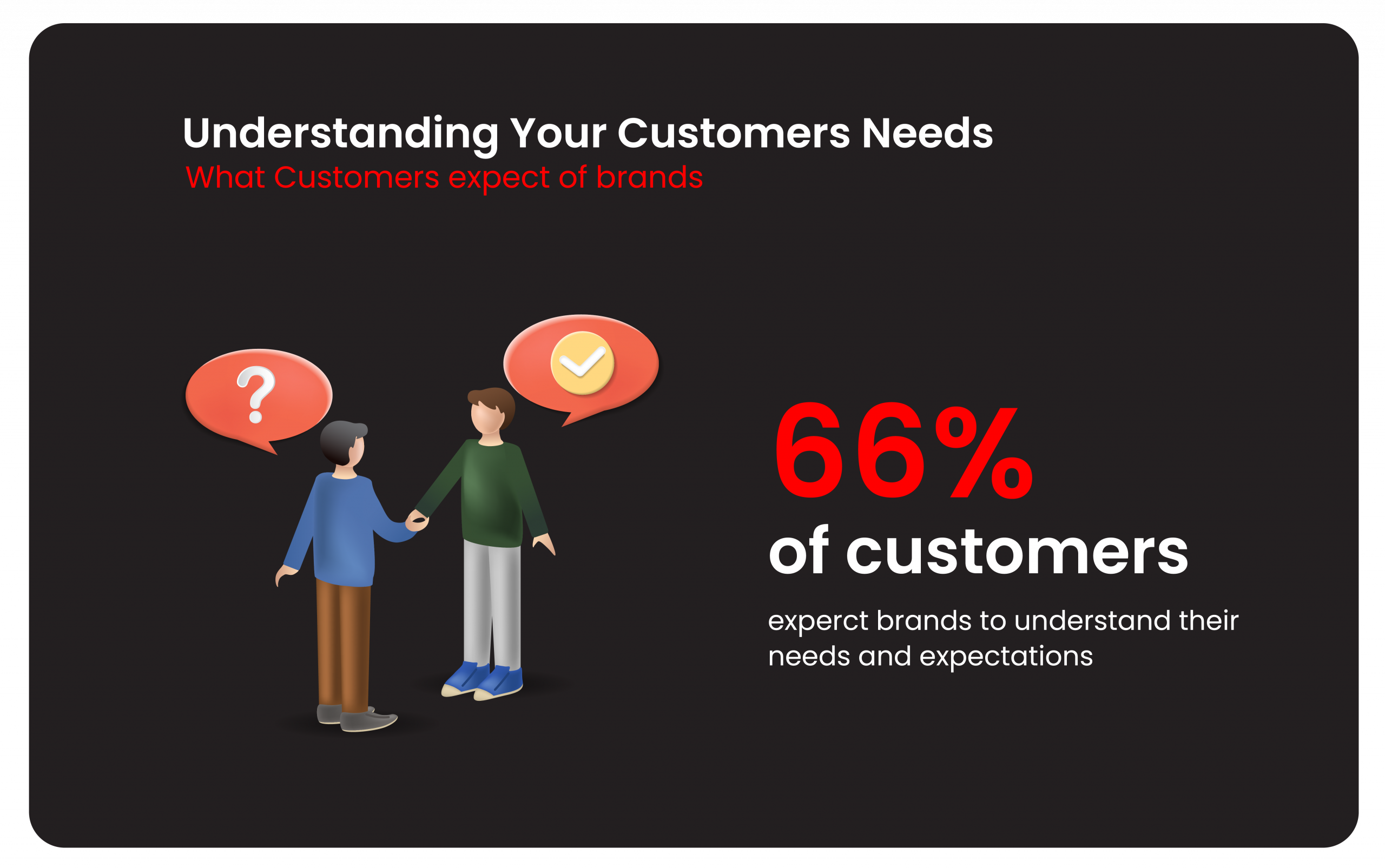 Understanding Your Customers Needs
What Customers expect of brands

?

66%
of customers

experct brands to understand their needs and expectations